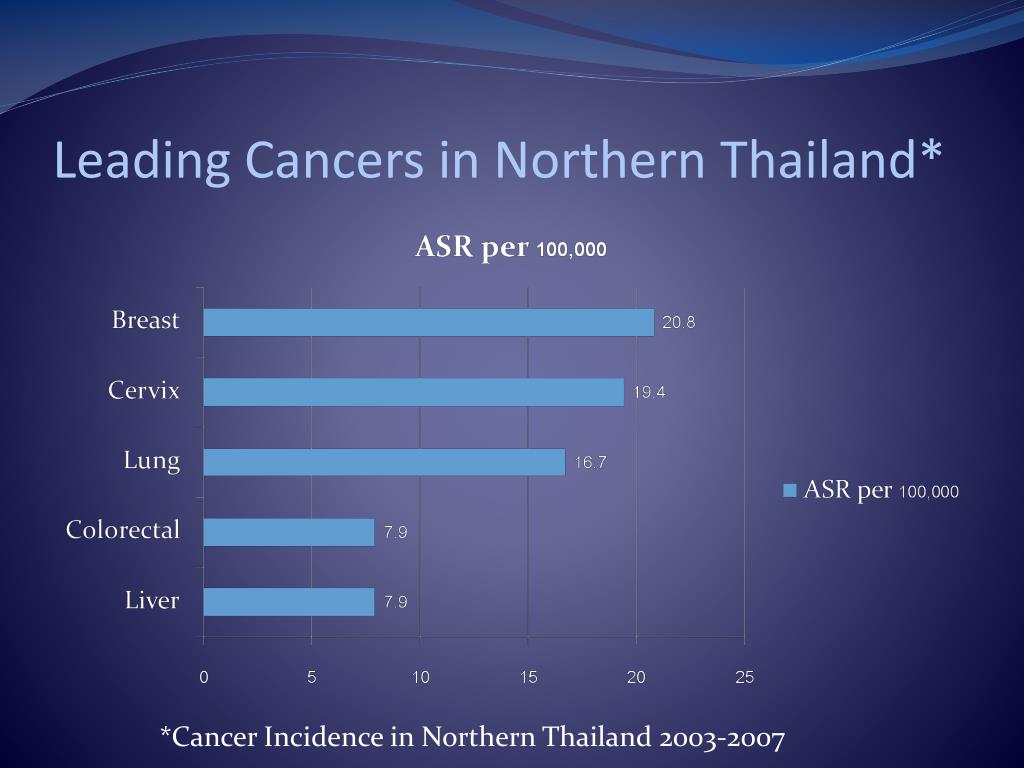 Leading Cancers in Northern Thailand*

ASR per 100,000

Breast 20.8

Cervix 19.4

Lung 16.7

Colorectal 7.9

Liver 7.9

0 5 10 15 20 25

ASR per 100,000

*Cancer Incidence in Northern Thailand 2003-2007